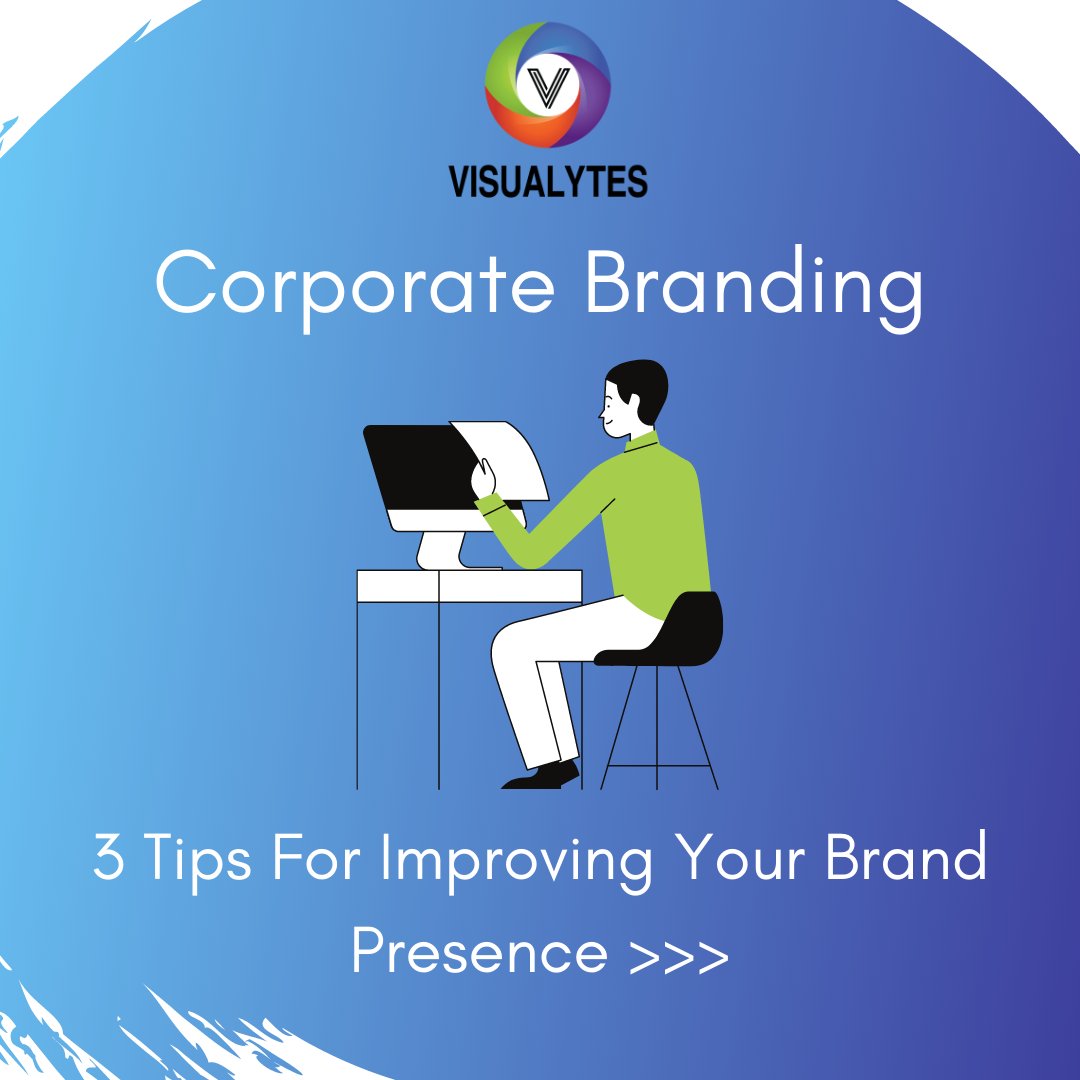 V

VISUALYTES

Corporate Branding

3 Tips For Improving Your Brand Presence >>>